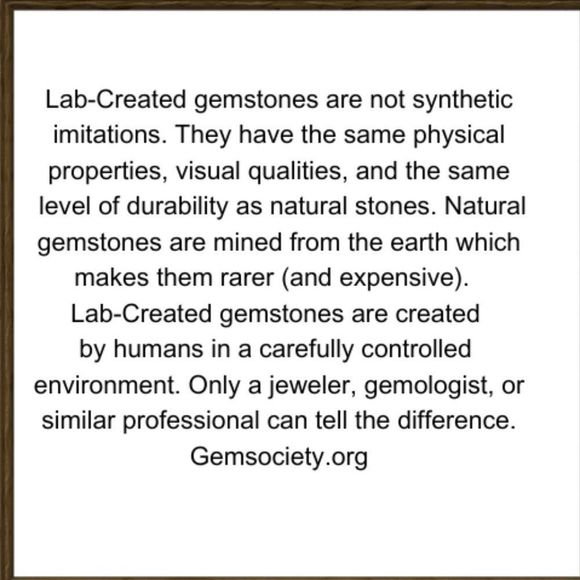 Lab-Created gemstones are not synthetic imitations. They have the same physical properties, visual qualities, and the same level of durability as natural stones. Natural gemstones are mined from the earth which makes them rarer (and expensive). Lab-Created gemstones are created by humans in a carefully controlled environment. Only a jeweler, gemologist, or similar professional can tell the difference.
Gemsociety.org